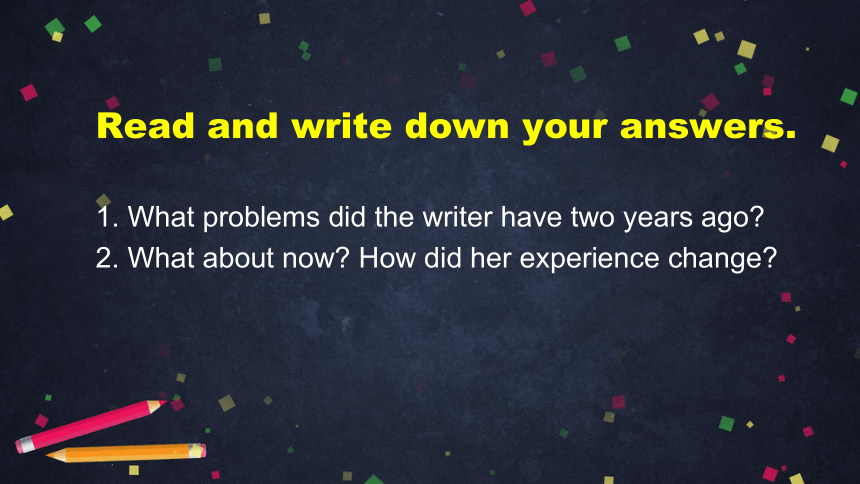 Read and write down your answers.

1. What problems did the writer have two years ago?
2. What about now? How did her experience change?